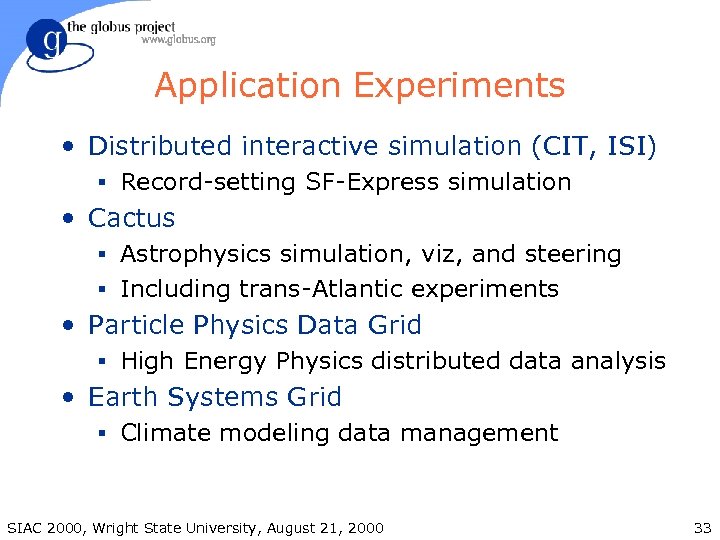 g
the globus project
www.globus.org

Application Experiments

• Distributed interactive simulation (CIT, ISI)
  ▪ Record-setting SF-Express simulation
• Cactus
  ▪ Astrophysics simulation, viz, and steering
  ▪ Including trans-Atlantic experiments
• Particle Physics Data Grid
  ▪ High Energy Physics distributed data analysis
• Earth Systems Grid
  ▪ Climate modeling data management

SIAC 2000, Wright State University, August 21, 2000

33